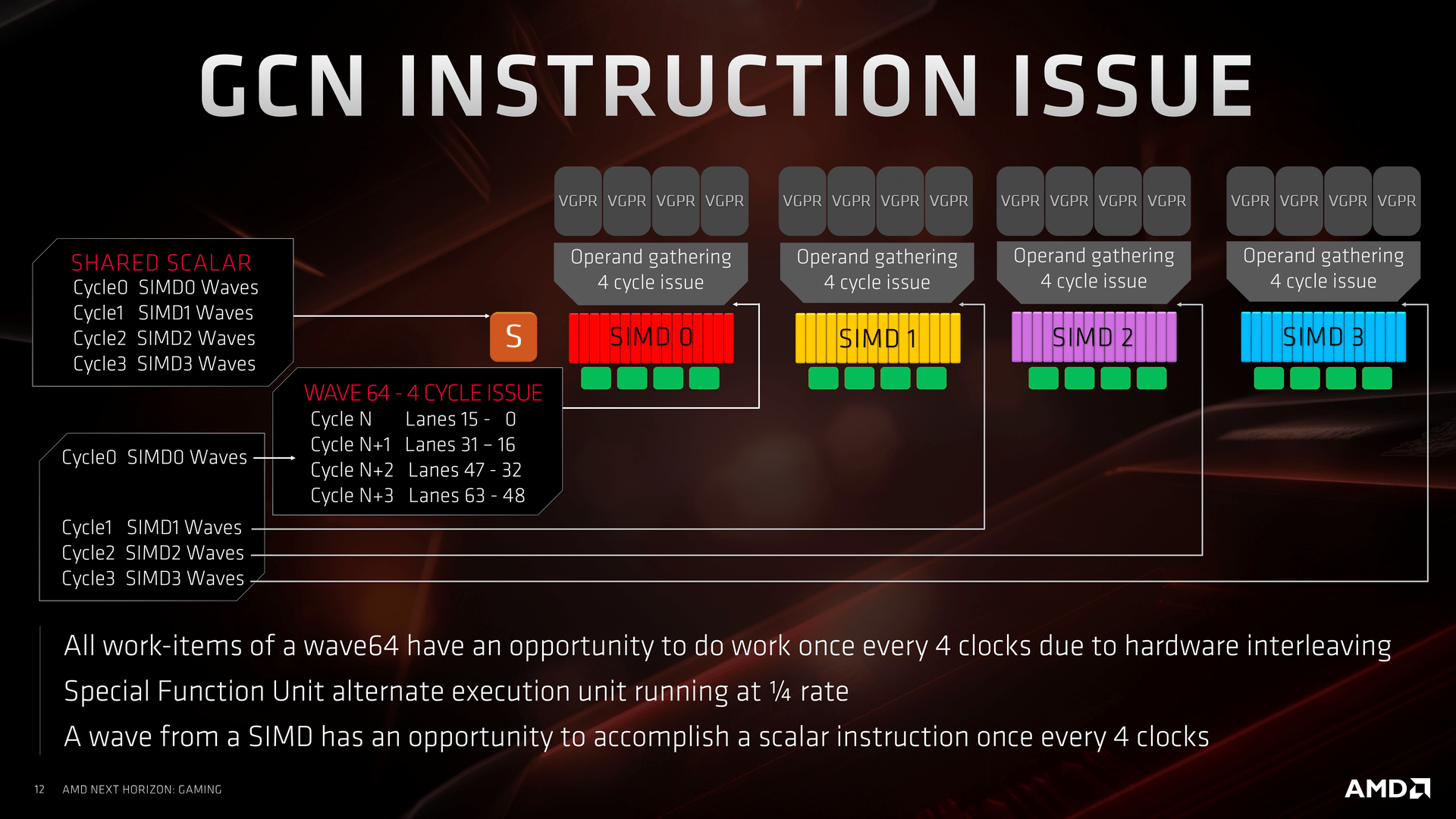 GCN INSTRUCTION ISSUE

VGPR VGPR VGPR VGPR
Operand gathering
4 cycle issue
SIMD 0

VGPR VGPR VGPR VGPR
Operand gathering
4 cycle issue
SIMD 1

VGPR VGPR VGPR VGPR
Operand gathering
4 cycle issue
SIMD 2

VGPR VGPR VGPR VGPR
Operand gathering
4 cycle issue
SIMD 3

SHARED SCALAR
Cycle0 SIMD0 Waves
Cycle1 SIMD1 Waves
Cycle2 SIMD2 Waves
Cycle3 SIMD3 Waves

S

WAVE 64 - 4 CYCLE ISSUE
Cycle N Lanes 15 - 0
Cycle N+1 Lanes 31 – 16
Cycle N+2 Lanes 47 - 32
Cycle N+3 Lanes 63 - 48

Cycle0 SIMD0 Waves
Cycle1 SIMD1 Waves
Cycle2 SIMD2 Waves
Cycle3 SIMD3 Waves

All work-items of a wave64 have an opportunity to do work once every 4 clocks due to hardware interleaving
Special Function Unit alternate execution unit running at ¼ rate
A wave from a SIMD has an opportunity to accomplish a scalar instruction once every 4 clocks

12 AMD NEXT HORIZON: GAMING

AMD